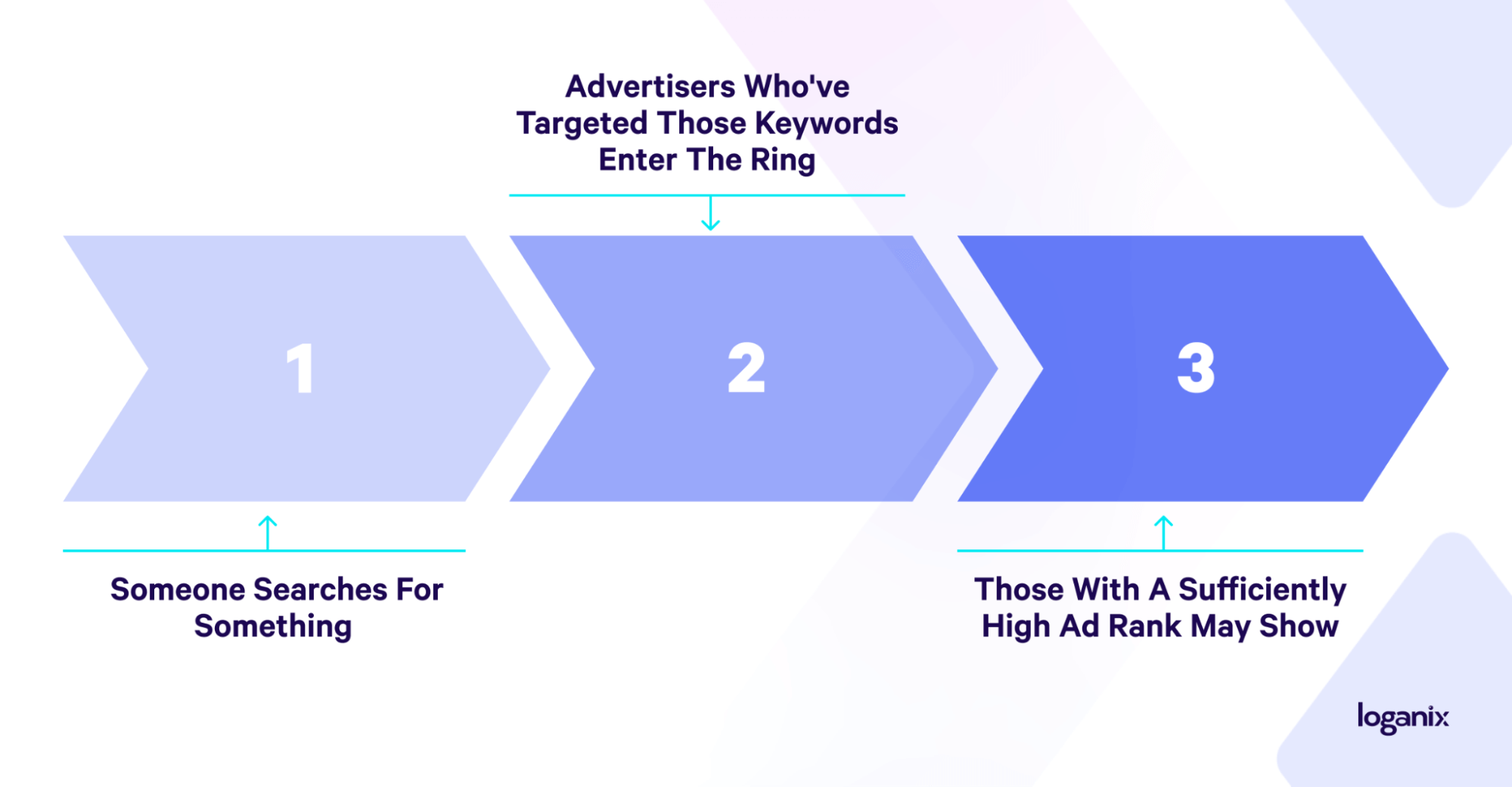 Advertisers Who've Targeted Those Keywords Enter The Ring

1

2

3

Someone Searches For Something

Those With A Sufficiently High Ad Rank May Show

loganix